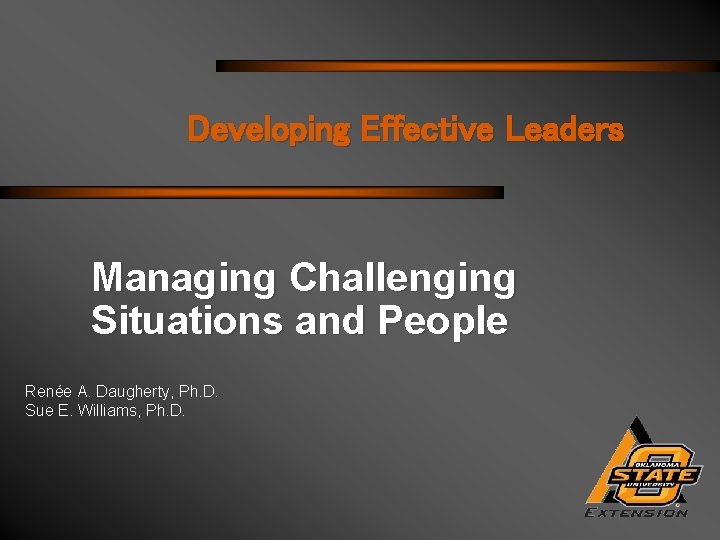 Developing Effective Leaders

Managing Challenging Situations and People

Renée A. Daugherty, Ph.D.
Sue E. Williams, Ph.D.

OKLAHOMA STATE UNIVERSITY

EXTENSION